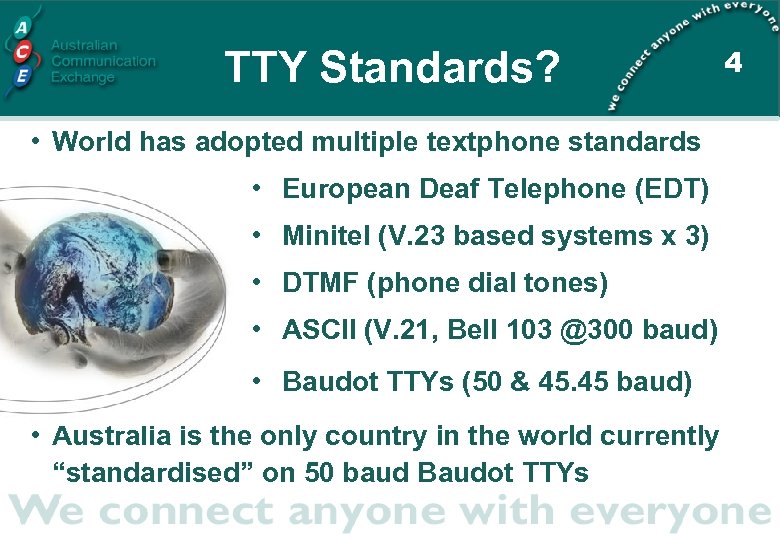 A C E Australian Communication Exchange

TTY Standards?

we connect anyone with everyone

4

• World has adopted multiple textphone standards

• European Deaf Telephone (EDT)
• Minitel (V.23 based systems x 3)
• DTMF (phone dial tones)
• ASCII (V.21, Bell 103 @300 baud)
• Baudot TTYs (50 & 45.45 baud)

• Australia is the only country in the world currently “standardised” on 50 baud Baudot TTYs

We connect anyone with everyone